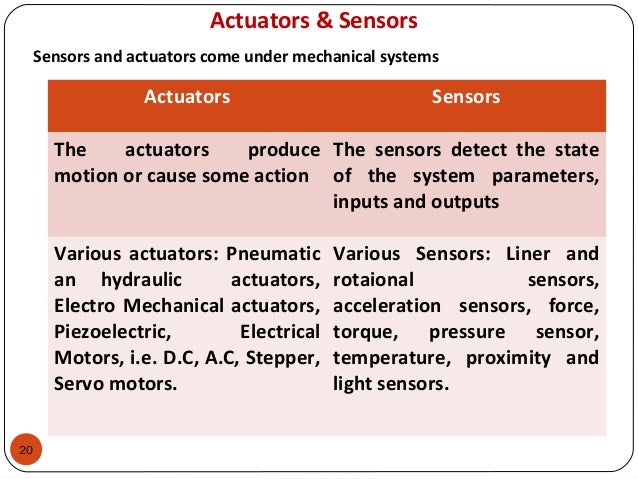 Actuators & Sensors

Sensors and actuators come under mechanical systems

| Actuators | Sensors |
|---|---|
| The actuators produce motion or cause some action | The sensors detect the state of the system parameters, inputs and outputs |
| Various actuators: Pneumatic an hydraulic actuators, Electro Mechanical actuators, Piezoelectric, Electrical Motors, i.e. D.C, A.C, Stepper, Servo motors. | Various Sensors: Liner and rotaional sensors, acceleration sensors, force, torque, pressure sensor, temperature, proximity and light sensors. |

20